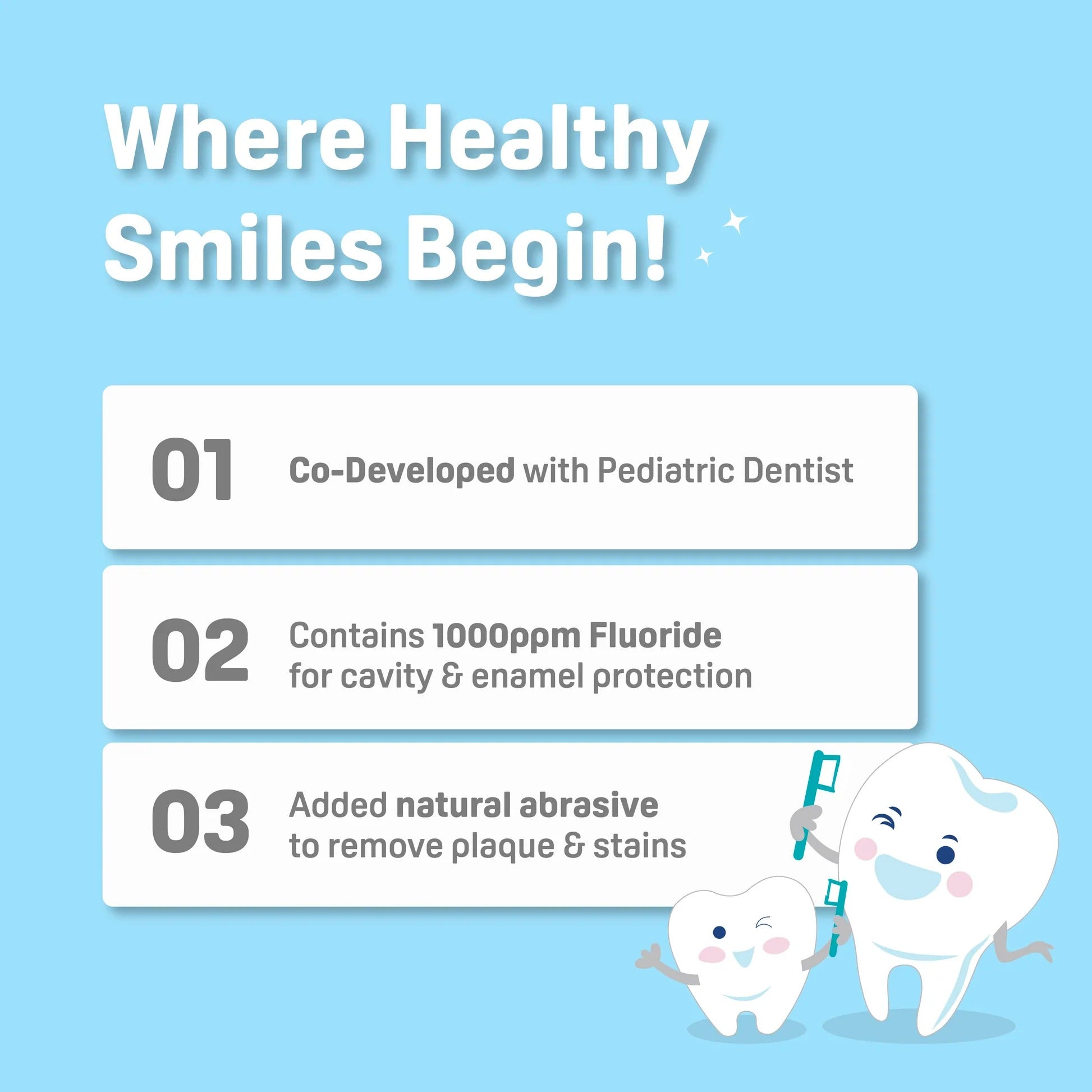 Where Healthy Smiles Begin!

01 Co-Developed with Pediatric Dentist

02 Contains 1000ppm Fluoride for cavity & enamel protection

03 Added natural abrasive to remove plaque & stains